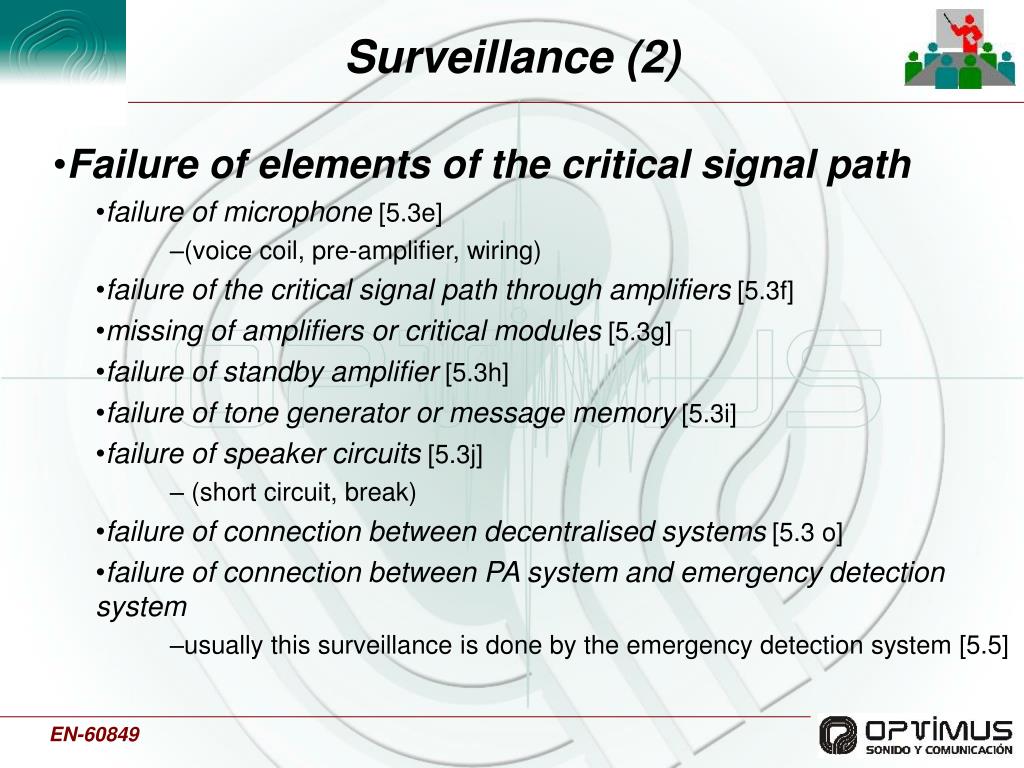 Surveillance (2)

•Failure of elements of the critical signal path

•failure of microphone [5.3e]

–(voice coil, pre-amplifier, wiring)

•failure of the critical signal path through amplifiers [5.3f]

•missing of amplifiers or critical modules [5.3g]

•failure of standby amplifier [5.3h]

•failure of tone generator or message memory [5.3i]

•failure of speaker circuits [5.3j]

– (short circuit, break)

•failure of connection between decentralised systems [5.3 o]

•failure of connection between PA system and emergency detection system

–usually this surveillance is done by the emergency detection system [5.5]

EN-60849

OPTIMUS
SONIDO Y COMUNICACIÓN